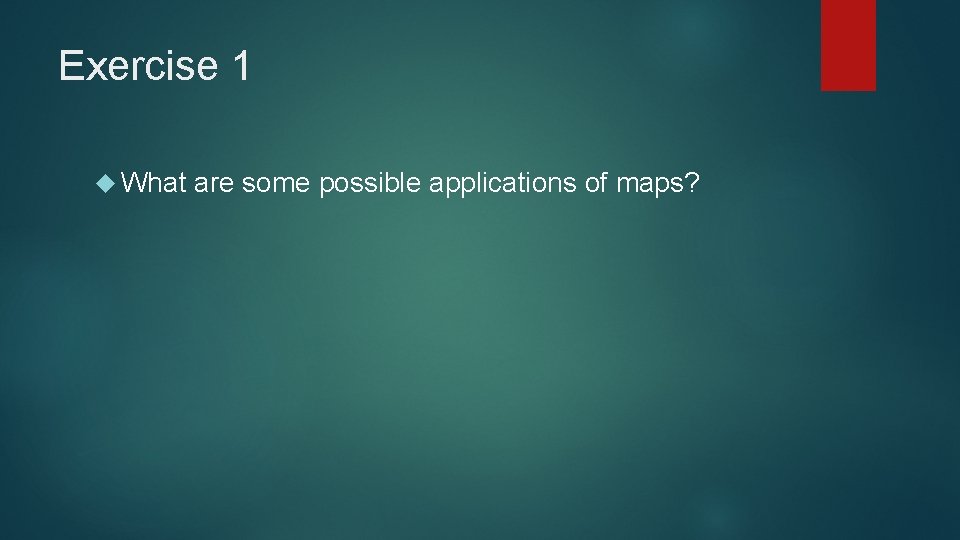 Exercise 1

What are some possible applications of maps?